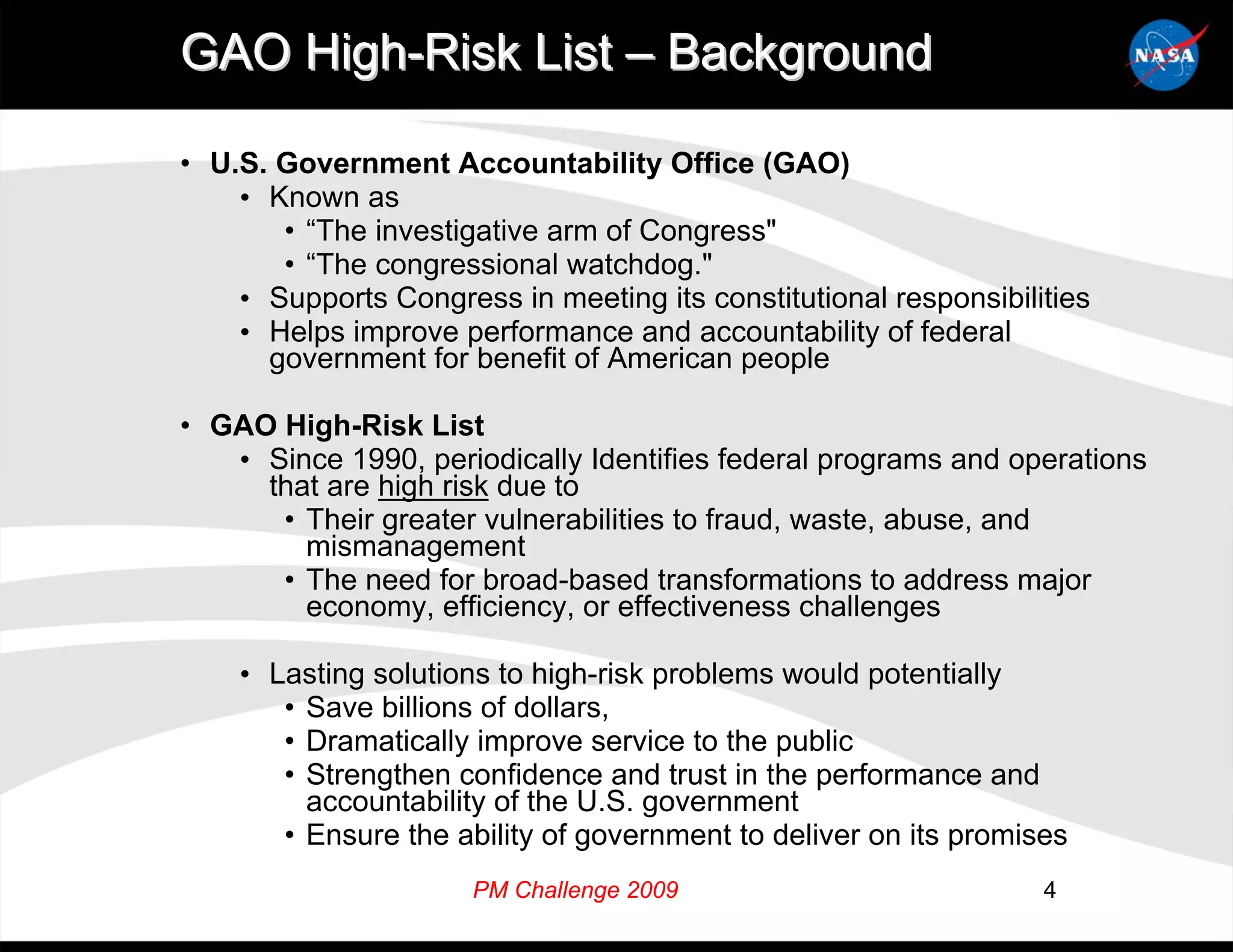 GAO High-Risk List – Background

NASA

• U.S. Government Accountability Office (GAO)
  • Known as
    • “The investigative arm of Congress"
    • “The congressional watchdog."
  • Supports Congress in meeting its constitutional responsibilities
  • Helps improve performance and accountability of federal government for benefit of American people

• GAO High-Risk List
  • Since 1990, periodically Identifies federal programs and operations that are high risk due to
    • Their greater vulnerabilities to fraud, waste, abuse, and mismanagement
    • The need for broad-based transformations to address major economy, efficiency, or effectiveness challenges

  • Lasting solutions to high-risk problems would potentially
    • Save billions of dollars,
    • Dramatically improve service to the public
    • Strengthen confidence and trust in the performance and accountability of the U.S. government
    • Ensure the ability of government to deliver on its promises

PM Challenge 2009

4